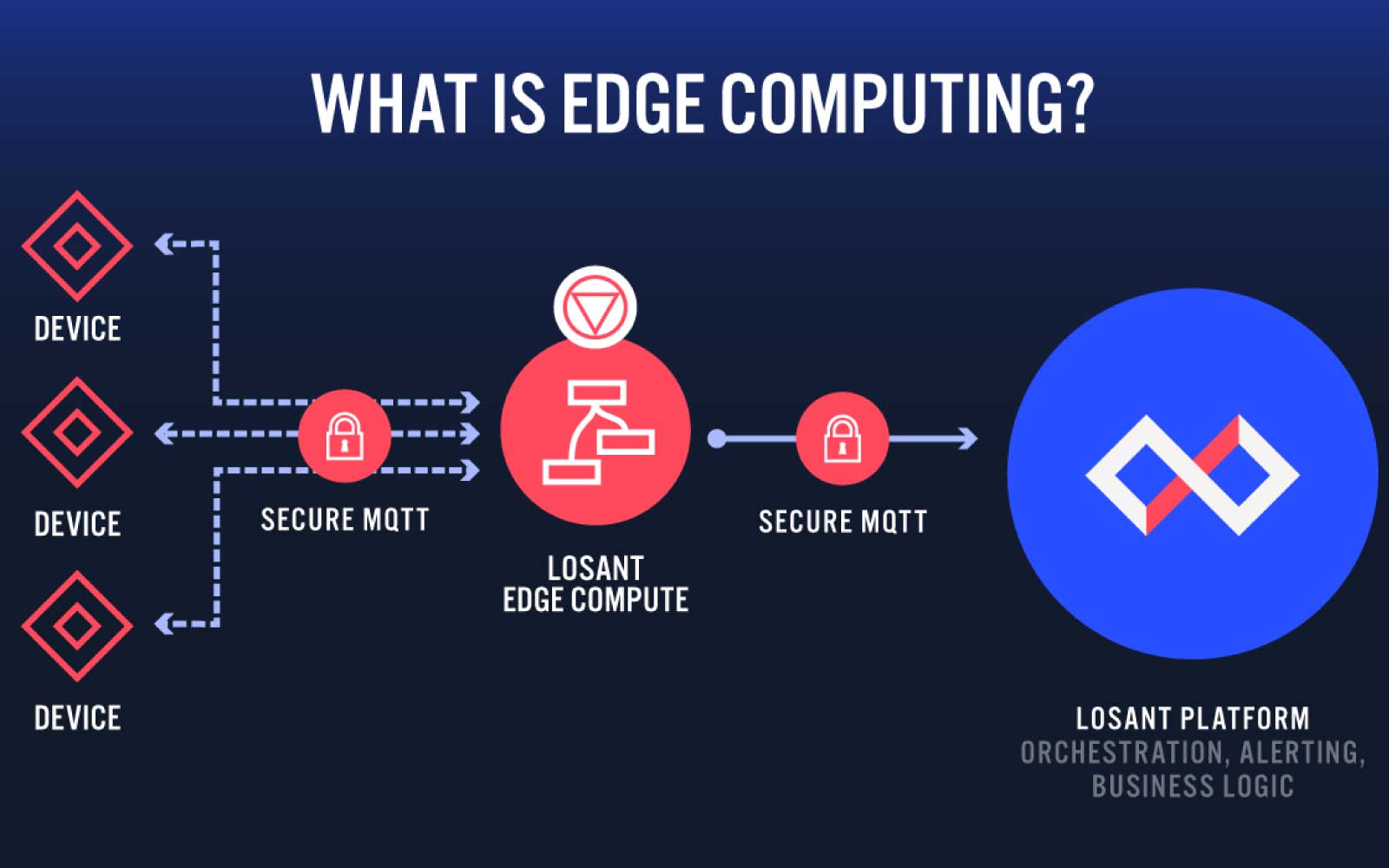 WHAT IS EDGE COMPUTING?

DEVICE

DEVICE

DEVICE

SECURE MQTT

LOSANT
EDGE COMPUTE

SECURE MQTT

LOSANT PLATFORM
ORCHESTRATION, ALERTING, BUSINESS LOGIC